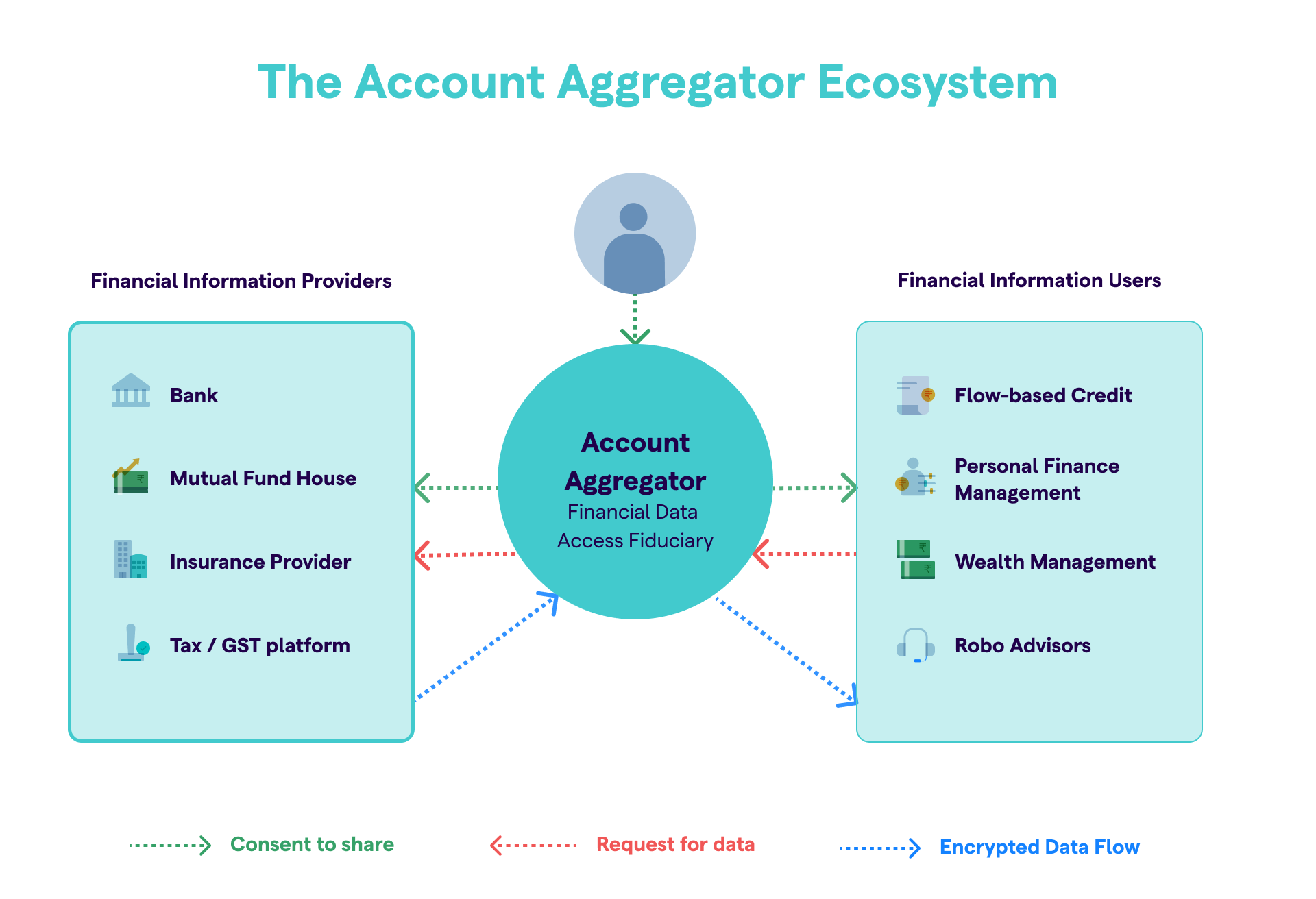 The Account Aggregator Ecosystem

Financial Information Providers

Bank

Mutual Fund House

Insurance Provider

Tax / GST platform

Account Aggregator
Financial Data Access Fiduciary

Financial Information Users

Flow-based Credit

Personal Finance Management

Wealth Management

Robo Advisors

Consent to share

Request for data

Encrypted Data Flow